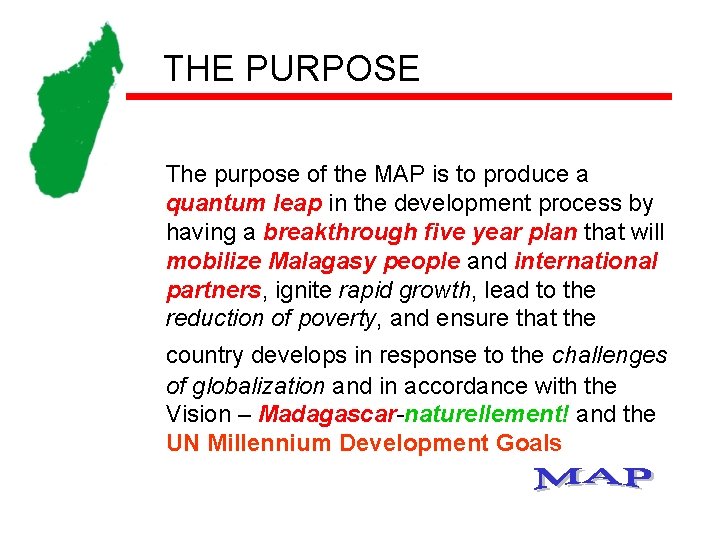 THE PURPOSE

The purpose of the MAP is to produce a quantum leap in the development process by having a breakthrough five year plan that will mobilize Malagasy people and international partners, ignite rapid growth, lead to the reduction of poverty, and ensure that the country develops in response to the challenges of globalization and in accordance with the Vision – Madagascar-naturellement! and the UN Millennium Development Goals

MAP